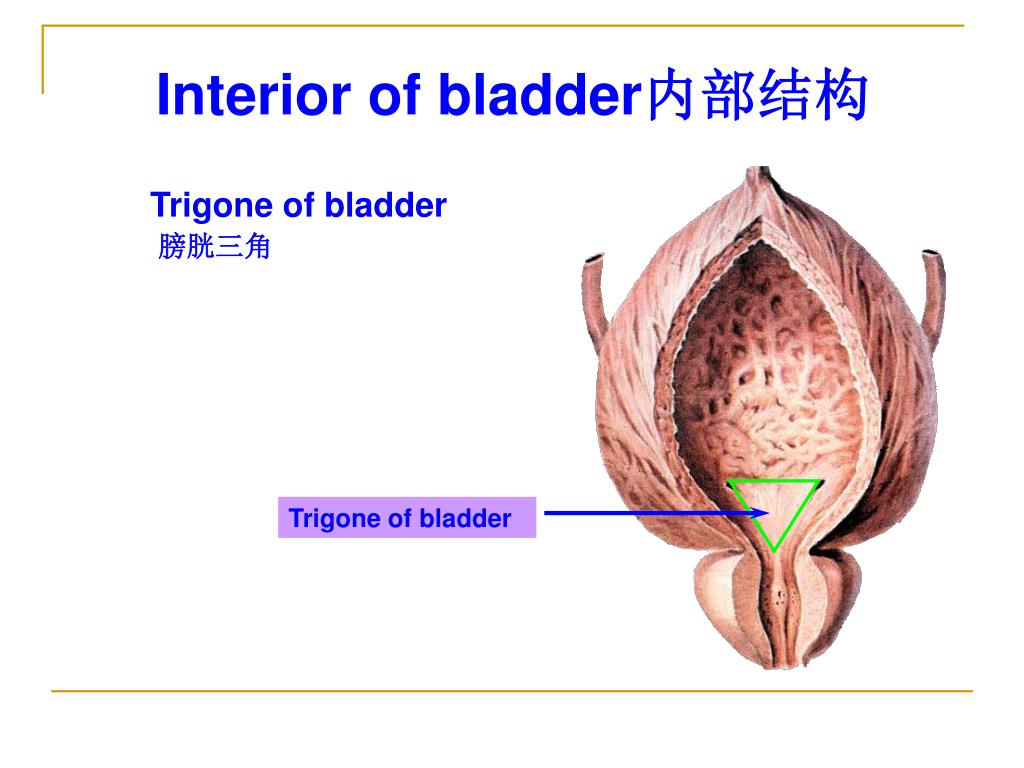 Interior of bladder内部结构

Trigone of bladder
膀胱三角

Trigone of bladder